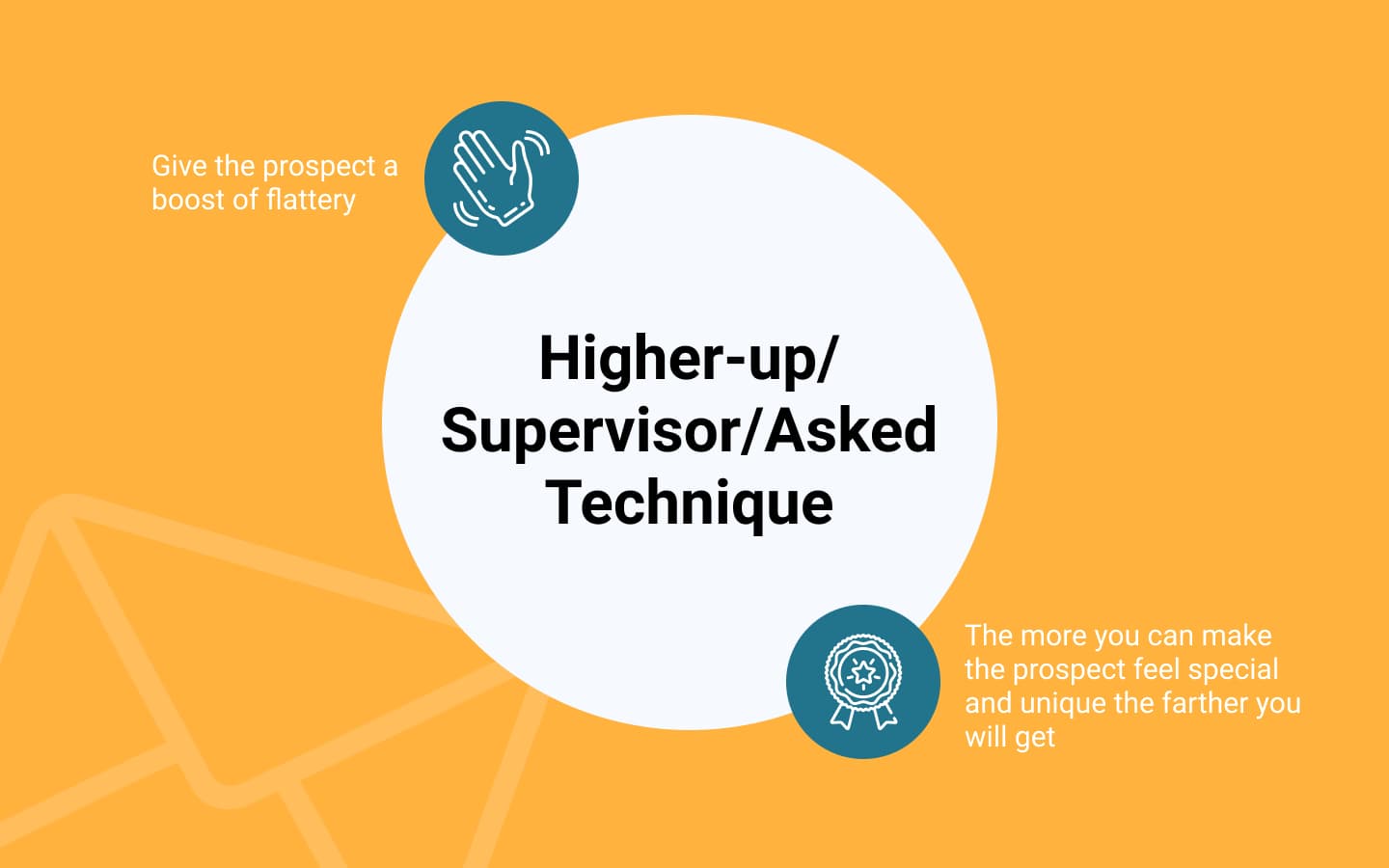 Give the prospect a boost of flattery

Higher-up/ Supervisor/Asked Technique

The more you can make the prospect feel special and unique the farther you will get